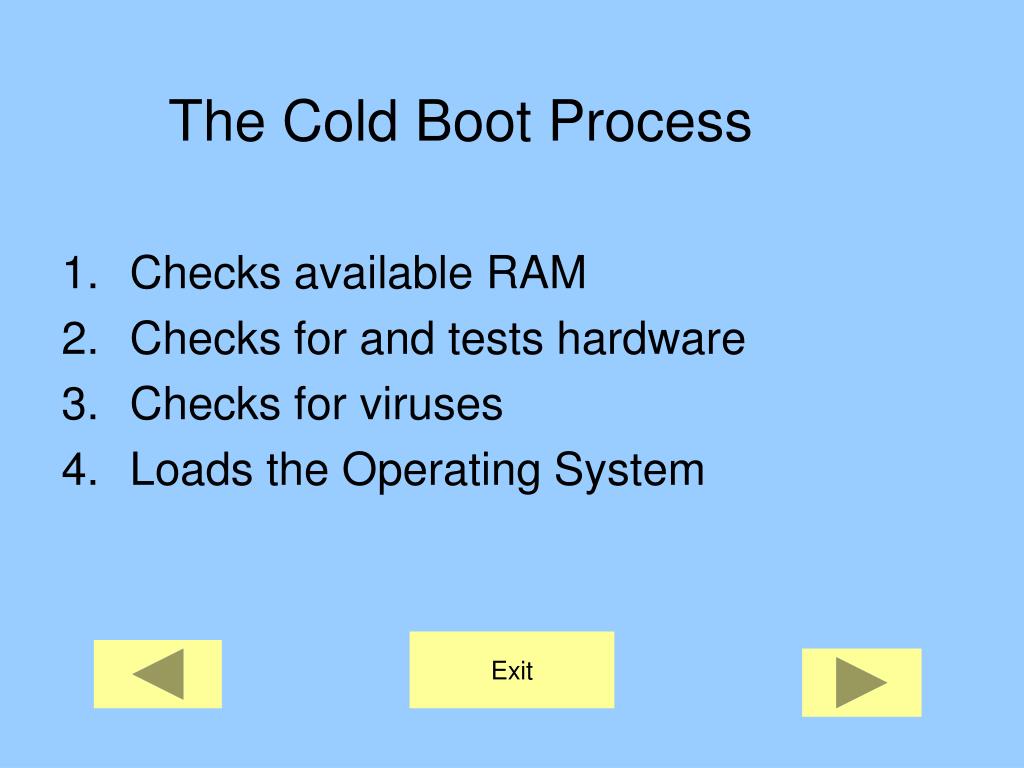 The Cold Boot Process

1. Checks available RAM
2. Checks for and tests hardware
3. Checks for viruses
4. Loads the Operating System

Exit